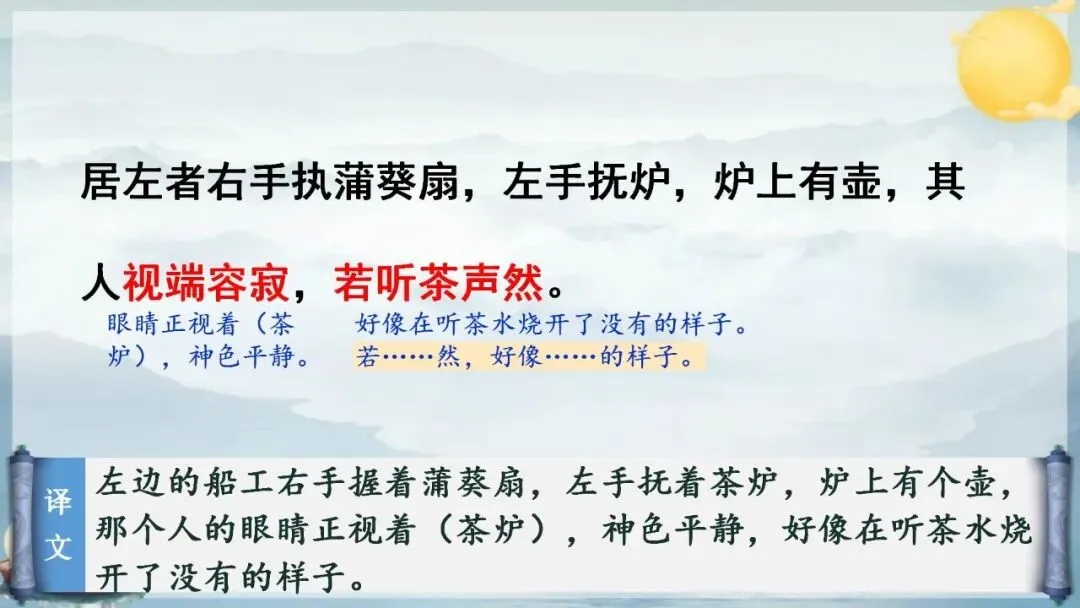 居左者右手执蒲葵扇，左手抚炉，炉上有壶，其人视端容寂，若听茶声然。

眼睛正视着（茶炉），神色平静。

好像在听茶水烧开了没有的样子。
若……然，好像……的样子。

译文

左边的船工右手握着蒲葵扇，左手抚着茶炉，炉上有个壶，那个人的眼睛正视着（茶炉），神色平静，好像在听茶水烧开了没有的样子。